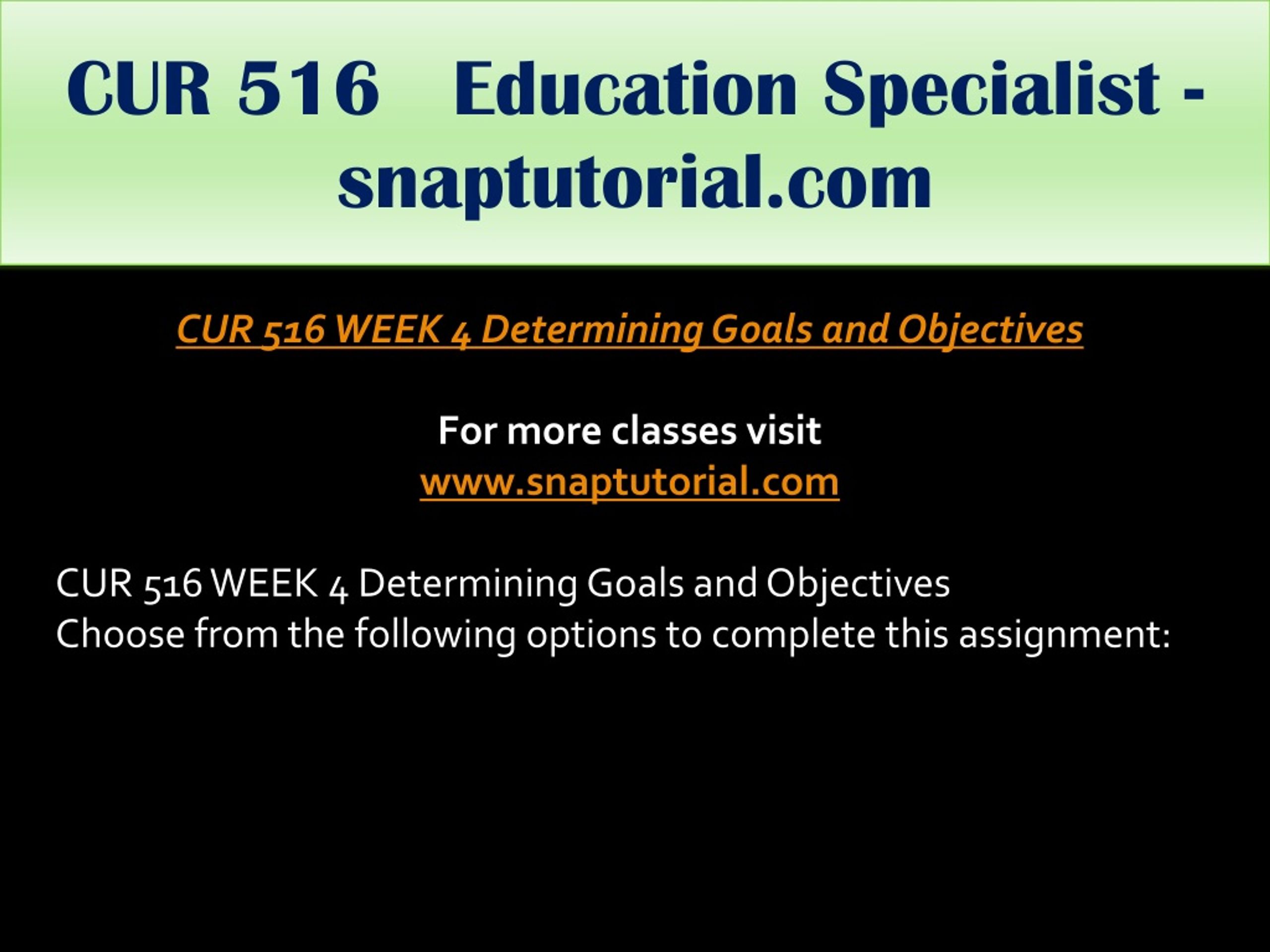 CUR 516 Education Specialist - snaptutorial.com

CUR 516 WEEK 4 Determining Goals and Objectives

For more classes visit
www.snaptutorial.com

CUR 516 WEEK 4 Determining Goals and Objectives
Choose from the following options to complete this assignment: